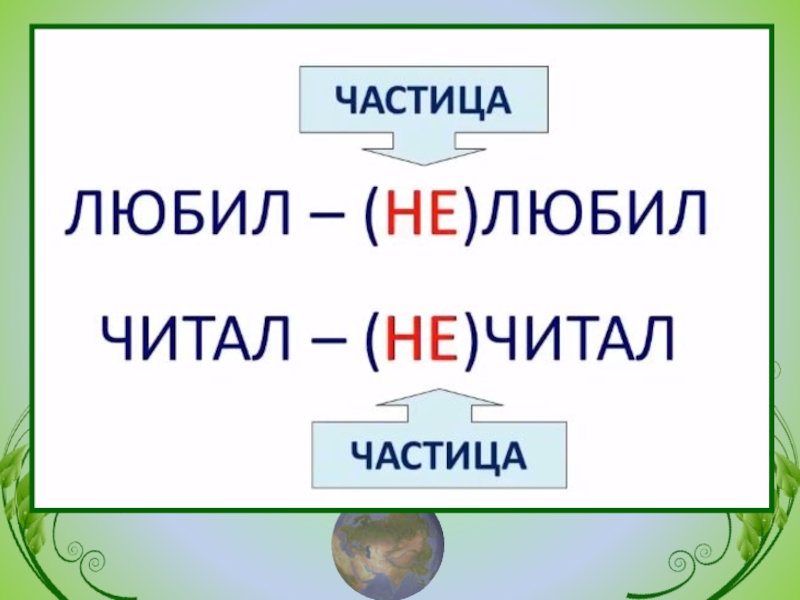 ЧАСТИЦА

ЛЮБИЛ – (НЕ)ЛЮБИЛ

ЧИТАЛ – (НЕ)ЧИТАЛ

ЧАСТИЦА